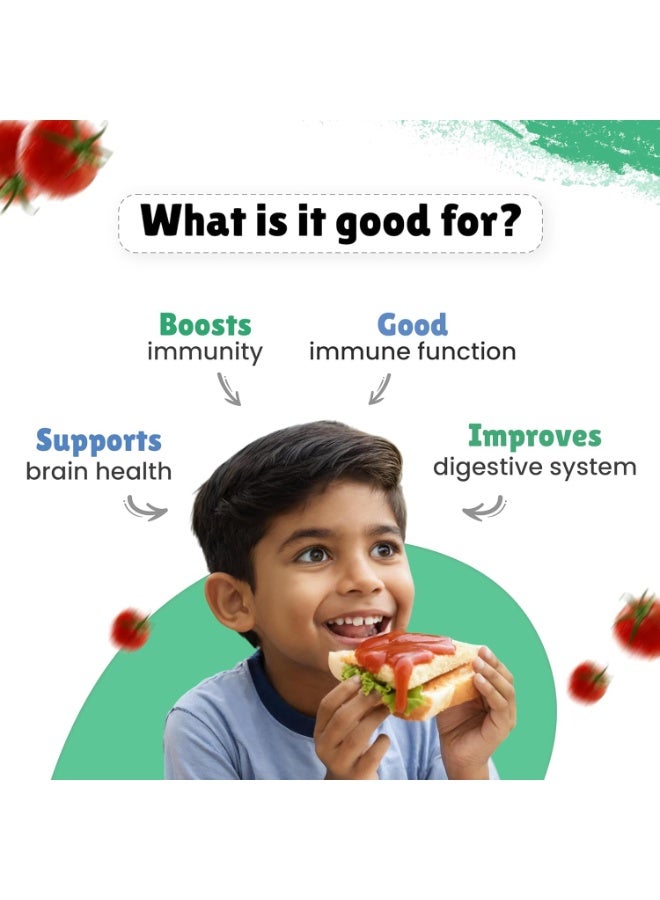 What is it good for?

Boosts
immunity

Good
immune function

Supports
brain health

Improves
digestive system